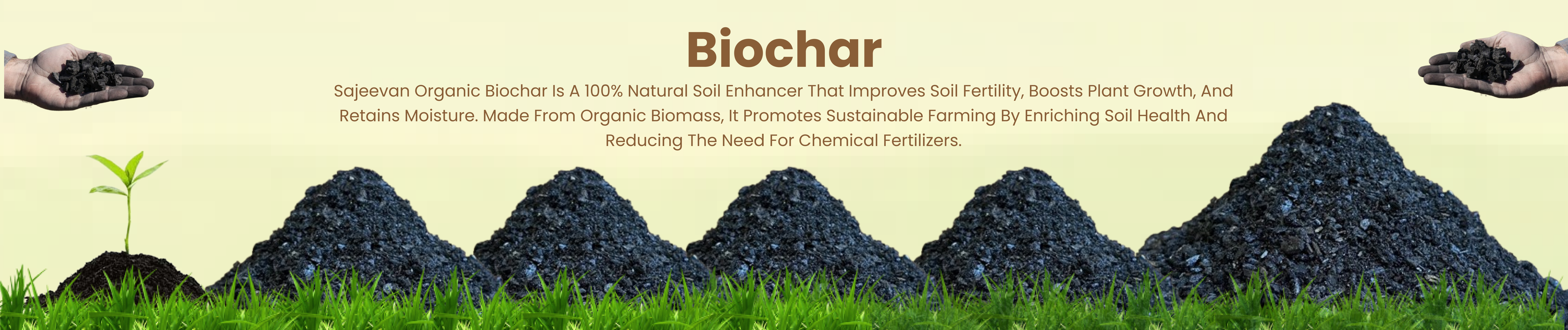 Biochar

Sajeevan Organic Biochar Is A 100% Natural Soil Enhancer That Improves Soil Fertility, Boosts Plant Growth, And Retains Moisture. Made From Organic Biomass, It Promotes Sustainable Farming By Enriching Soil Health And Reducing The Need For Chemical Fertilizers.